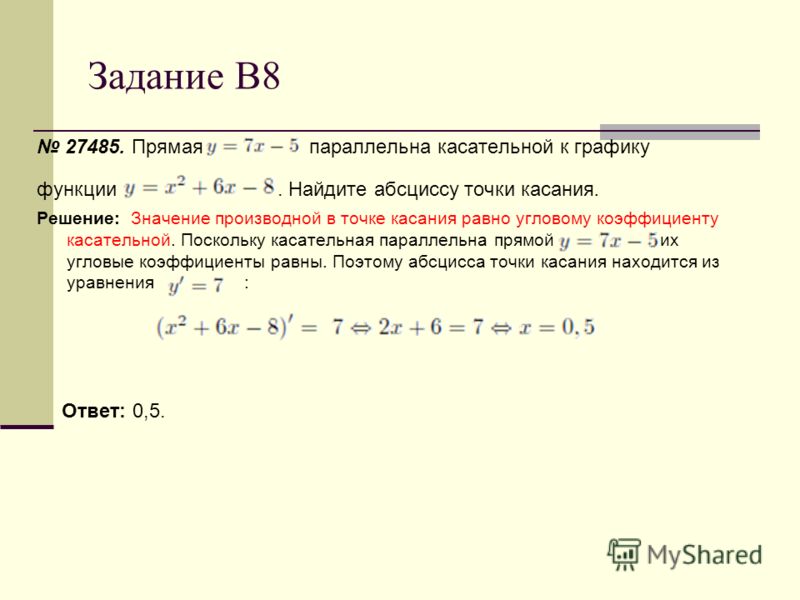 Задание В8

№ 27485. Прямая $y = 7x - 5$ параллельна касательной к графику функции $y = x^2 + 6x - 8$. Найдите абсциссу точки касания.

Решение: Значение производной в точке касания равно угловому коэффициенту касательной. Поскольку касательная параллельна прямой $y = 7x - 5$ их угловые коэффициенты равны. Поэтому абсцисса точки касания находится из уравнения $y' = 7$ :

$(x^2 + 6x - 8)' = 7 \Leftrightarrow 2x + 6 = 7 \Leftrightarrow x = 0,5$

Ответ: 0,5.

MyShared